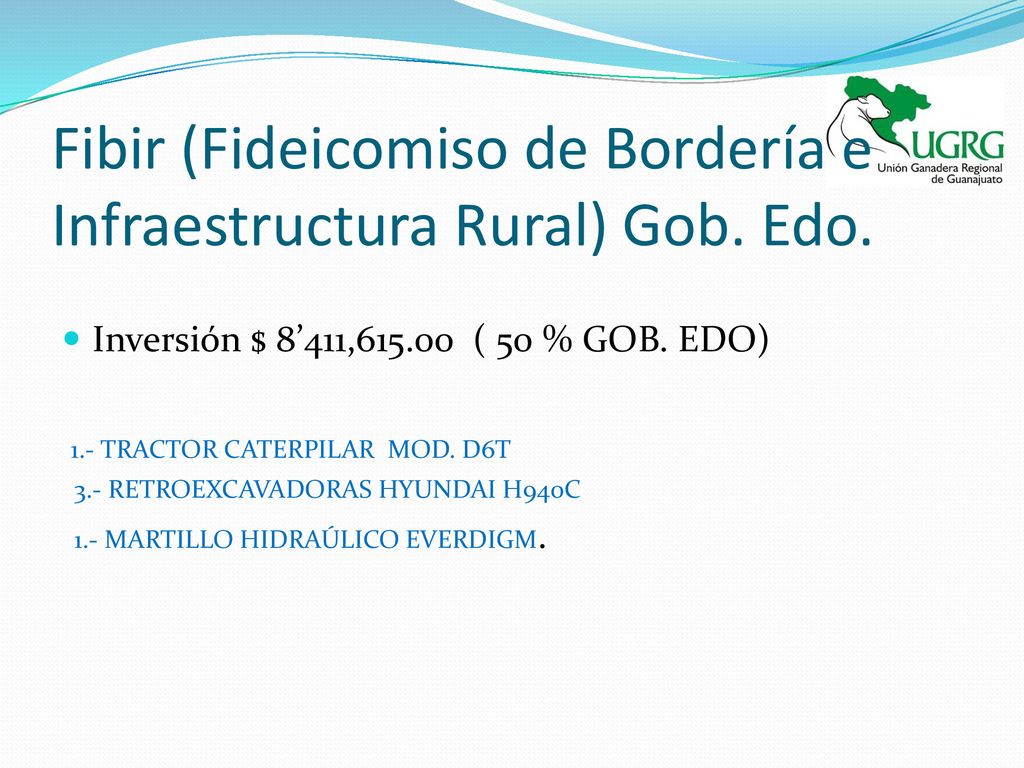 Fibir (Fideicomiso de Bordería e Infraestructura Rural) Gob. Edo.

UGRG
Unión Ganadera Regional de Guanajuato

Inversión $ 8’411,615.00 ( 50 % GOB. EDO)

1.- TRACTOR CATERPILAR MOD. D6T
3.- RETROEXCAVADORAS HYUNDAI H940C
1.- MARTILLO HIDRAÚLICO EVERDIGM.